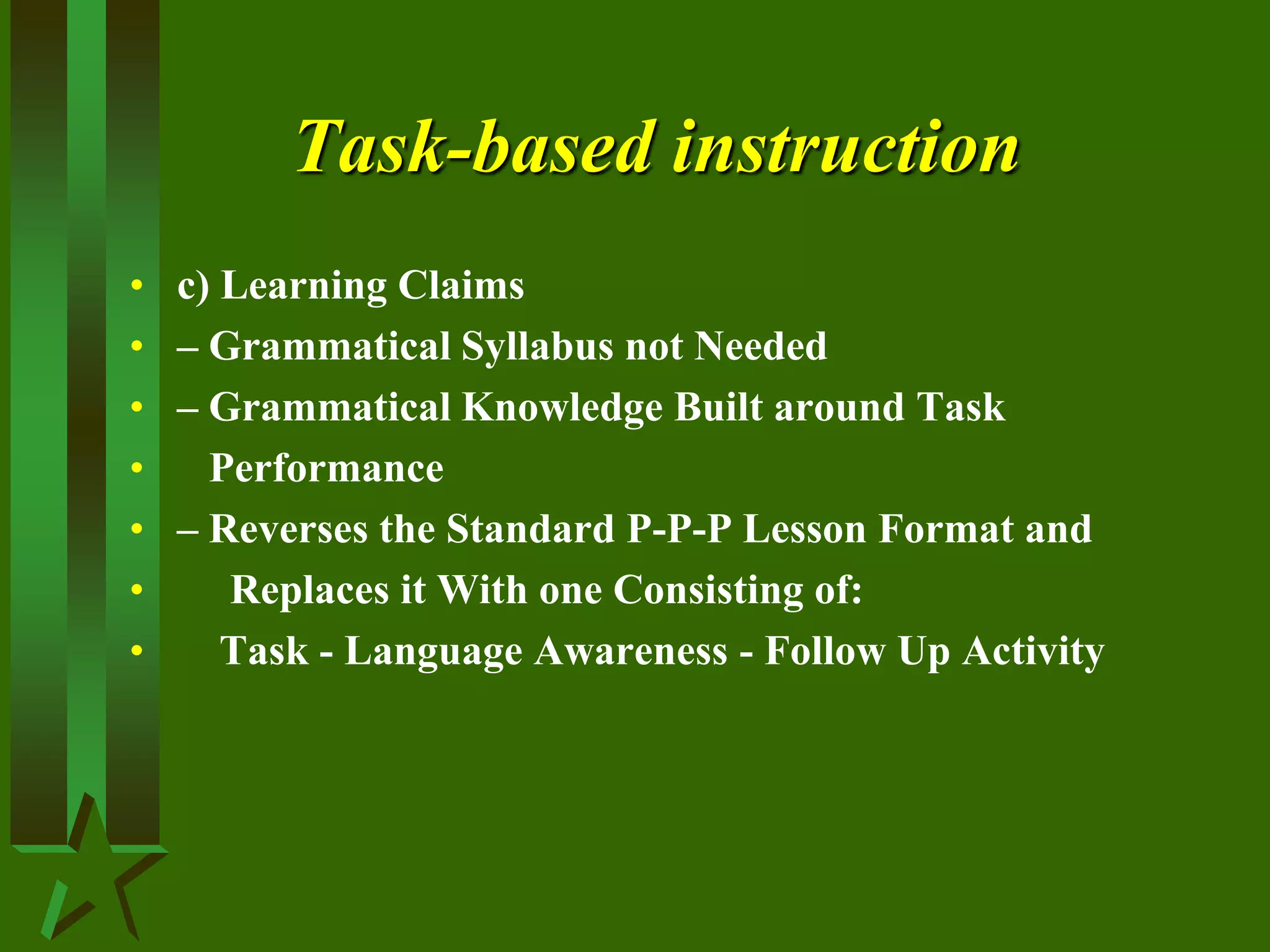 Task-based instruction

• c) Learning Claims
• – Grammatical Syllabus not Needed
• – Grammatical Knowledge Built around Task
• Performance
• – Reverses the Standard P-P-P Lesson Format and
• Replaces it With one Consisting of:
• Task - Language Awareness - Follow Up Activity